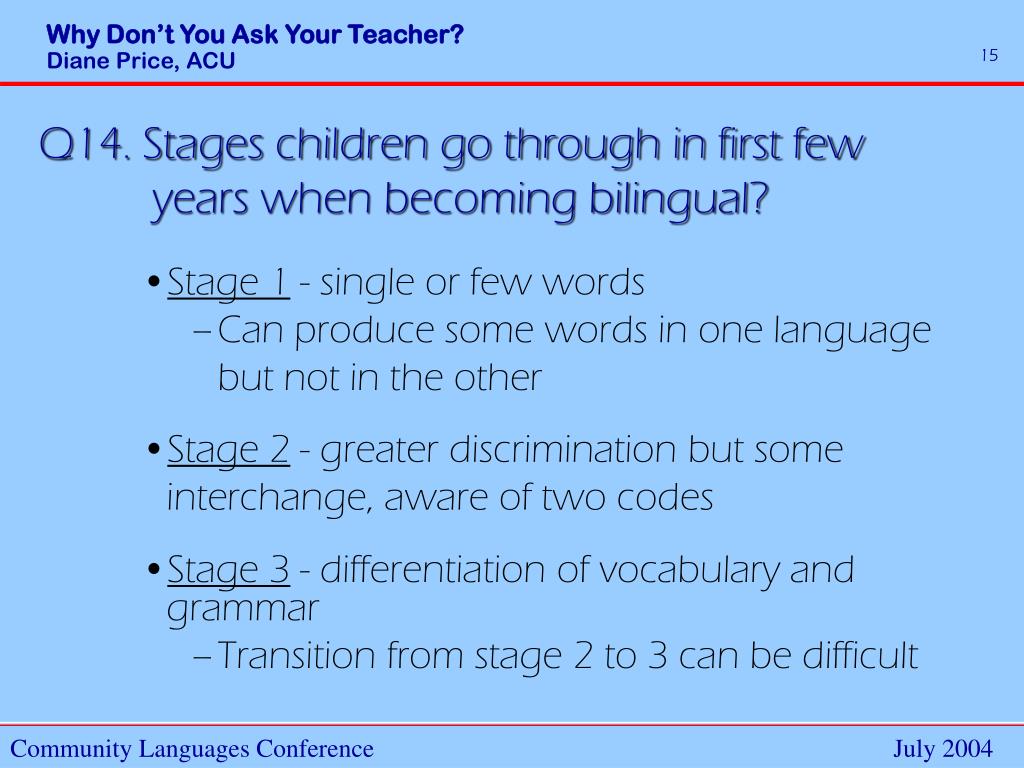 Why Don't You Ask Your Teacher?
Diane Price, ACU

15

Q14. Stages children go through in first few years when becoming bilingual?

• Stage 1 - single or few words
– Can produce some words in one language but not in the other

• Stage 2 - greater discrimination but some interchange, aware of two codes

• Stage 3 - differentiation of vocabulary and grammar
– Transition from stage 2 to 3 can be difficult

Community Languages Conference

July 2004